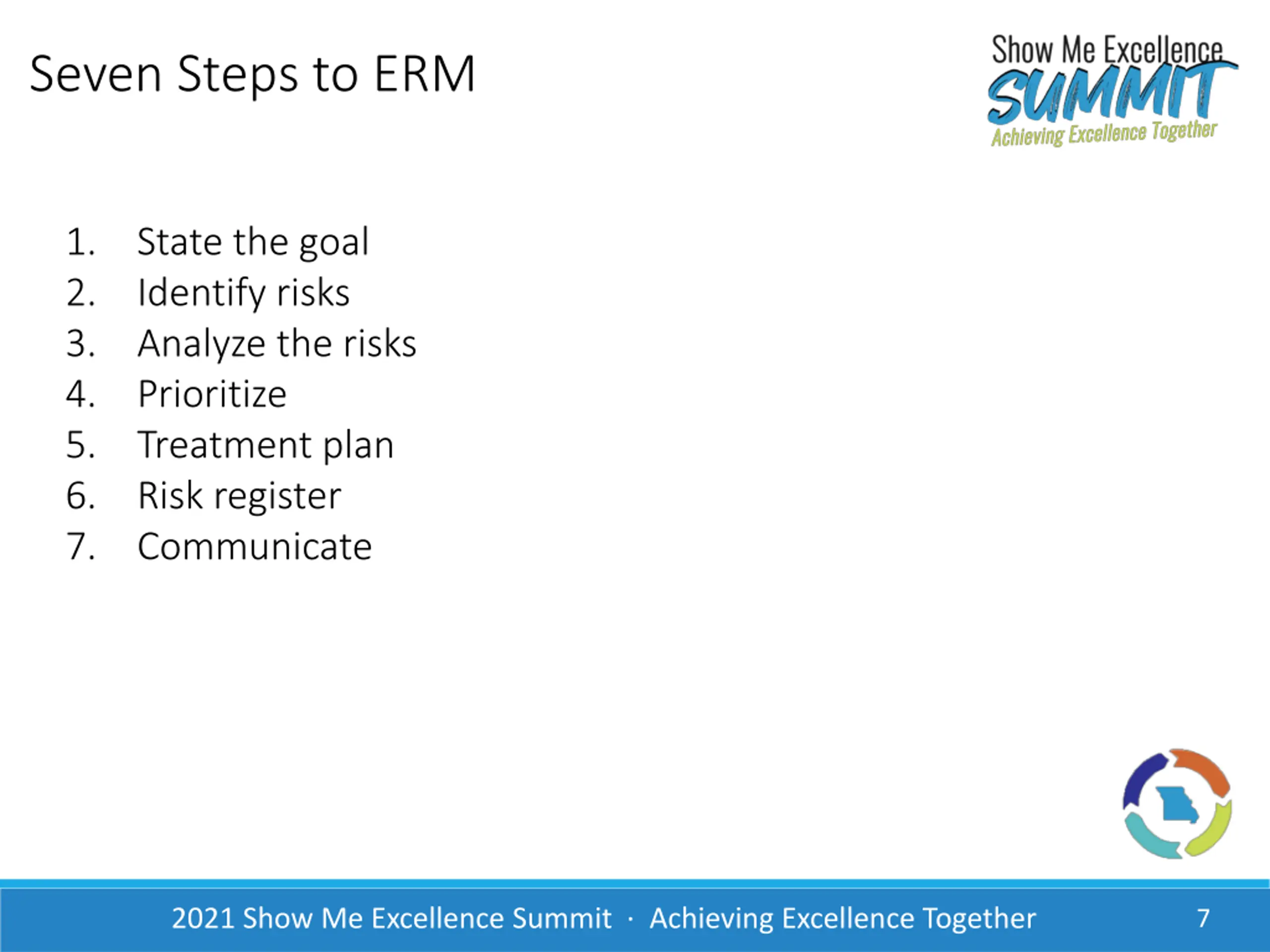 Seven Steps to ERM

Show Me Excellence
SUMMIT
Achieving Excellence Together

1. State the goal
2. Identify risks
3. Analyze the risks
4. Prioritize
5. Treatment plan
6. Risk register
7. Communicate

2021 Show Me Excellence Summit · Achieving Excellence Together 7